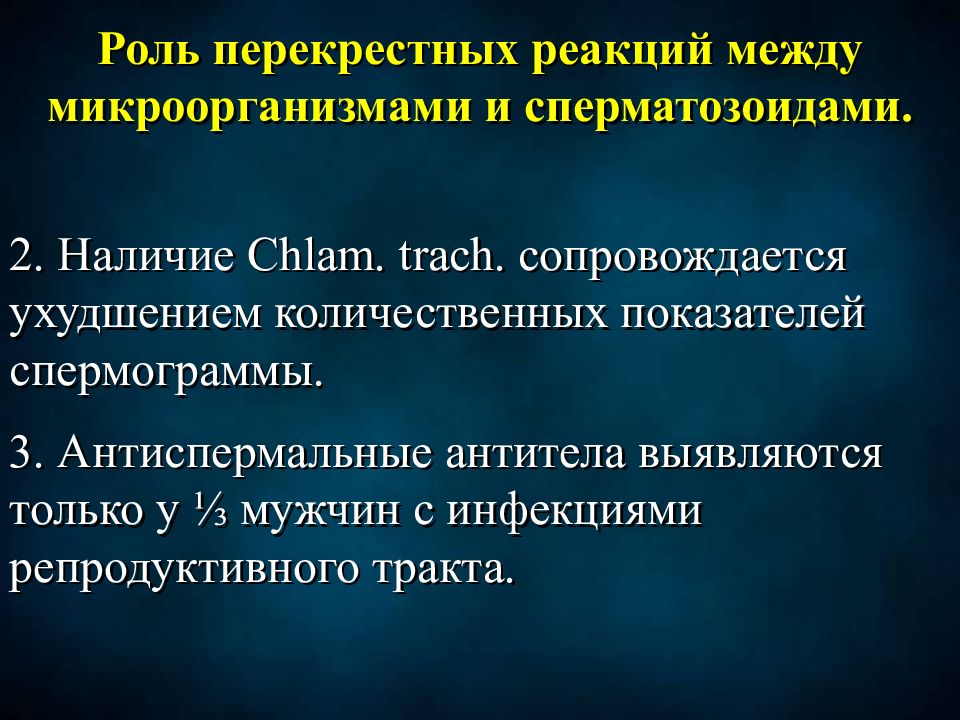 Роль перекрестных реакций между микроорганизмами и сперматозоидами.

2. Наличие Chlam. trach. сопровождается ухудшением количественных показателей спермограммы.

3. Антиспермальные антитела выявляются только у ⅓ мужчин с инфекциями репродуктивного тракта.